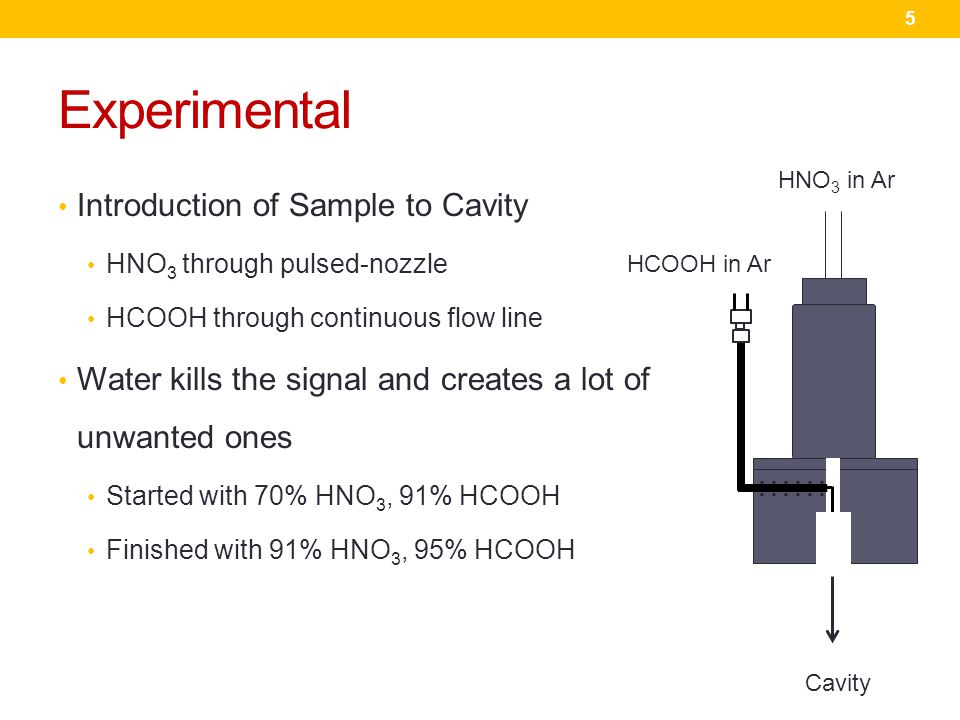 5

Experimental

• Introduction of Sample to Cavity
  • $HNO_3$ through pulsed-nozzle
  • HCOOH through continuous flow line
• Water kills the signal and creates a lot of unwanted ones
  • Started with 70% $HNO_3$, 91% HCOOH
  • Finished with 91% $HNO_3$, 95% HCOOH

$HNO_3$ in Ar

HCOOH in Ar

Cavity